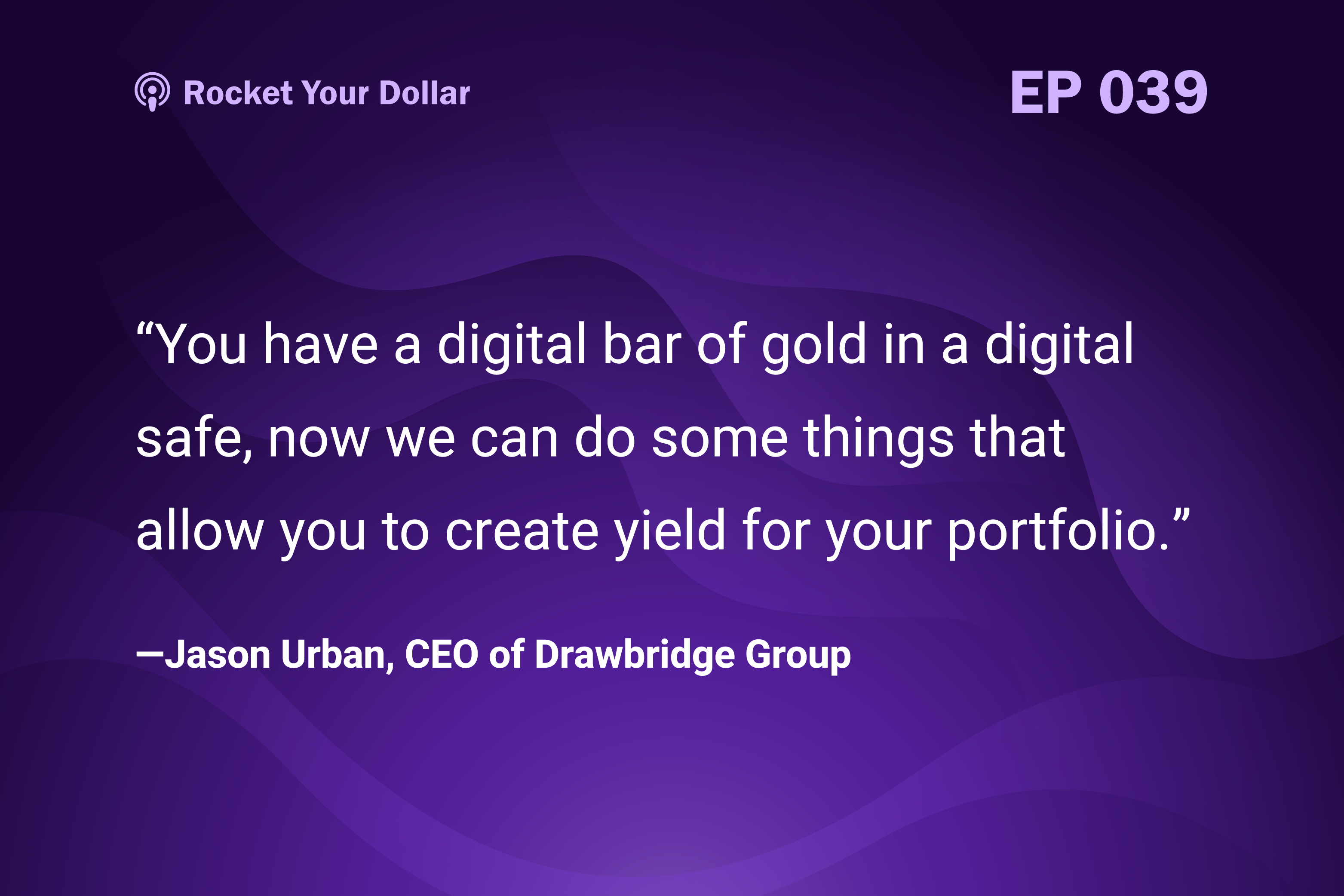 Rocket Your Dollar

EP 039

“You have a digital bar of gold in a digital safe, now we can do some things that allow you to create yield for your portfolio.”

—Jason Urban, CEO of Drawbridge Group